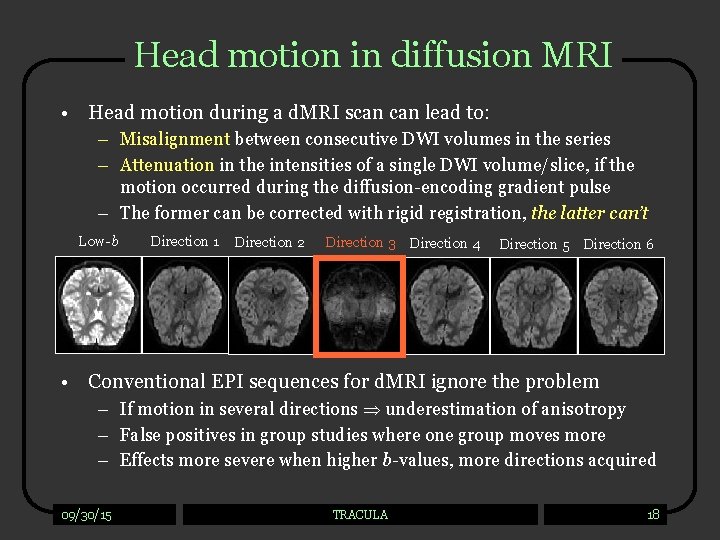 Head motion in diffusion MRI

• Head motion during a dMRI scan can lead to:
– Misalignment between consecutive DWI volumes in the series
– Attenuation in the intensities of a single DWI volume/slice, if the motion occurred during the diffusion-encoding gradient pulse
– The former can be corrected with rigid registration, the latter can't

Low-$b$ Direction 1 Direction 2 Direction 3 Direction 4 Direction 5 Direction 6

• Conventional EPI sequences for dMRI ignore the problem
– If motion in several directions $\Rightarrow$ underestimation of anisotropy
– False positives in group studies where one group moves more
– Effects more severe when higher $b$-values, more directions acquired

09/30/15 TRACULA 18